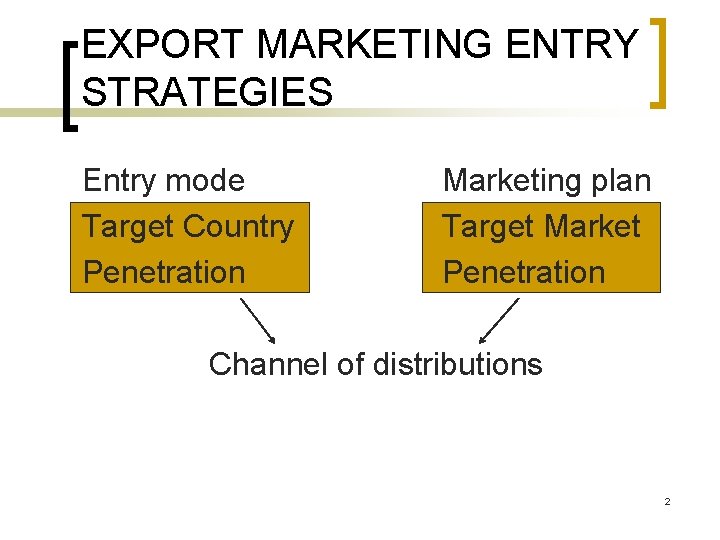 EXPORT MARKETING ENTRY STRATEGIES

Entry mode

Target Country Penetration

Marketing plan

Target Market Penetration

Channel of distributions

2